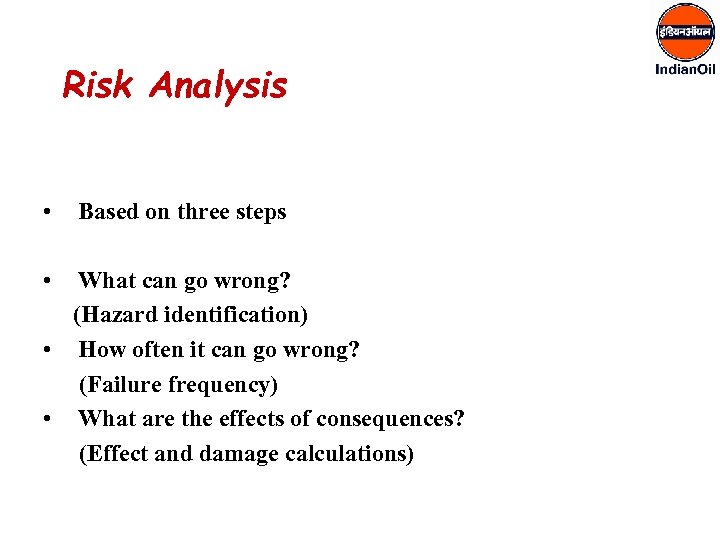 इंडियनऑयल
IndianOil

Risk Analysis

• Based on three steps

• What can go wrong?
(Hazard identification)
• How often it can go wrong?
(Failure frequency)
• What are the effects of consequences?
(Effect and damage calculations)